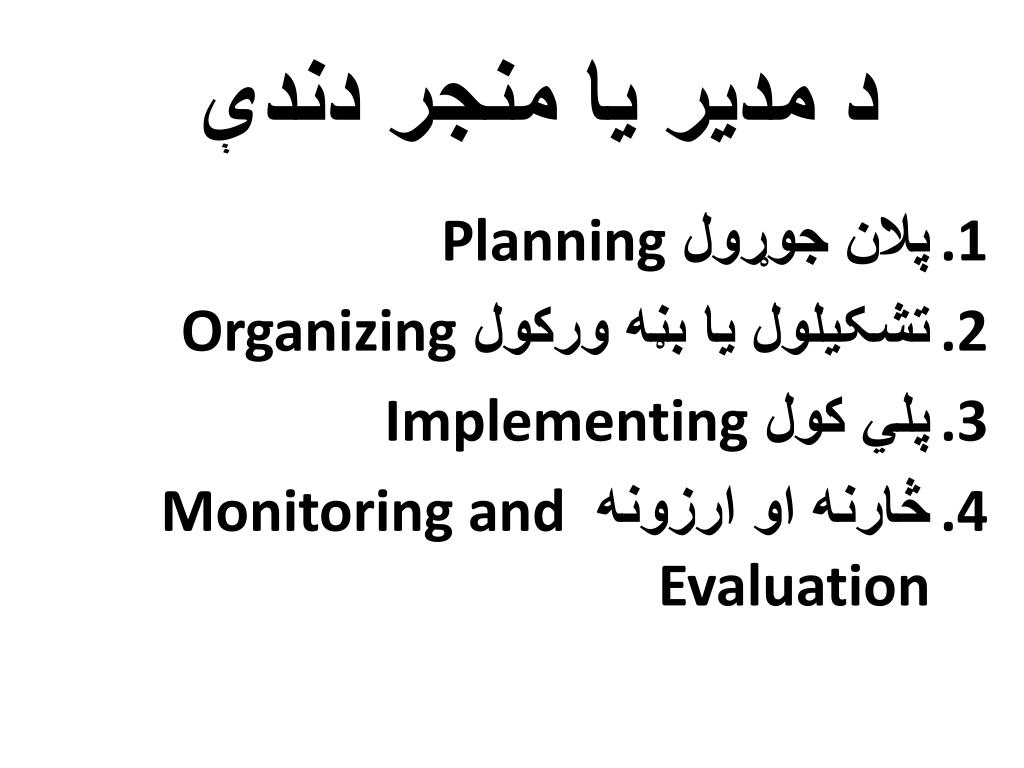 د مدير يا منجر دندې

1. پلان جوړول Planning
2. تشکيلول يا بڼه ورکول Organizing
3. پلي کول Implementing
4. څارنه او ارزونه Monitoring and Evaluation